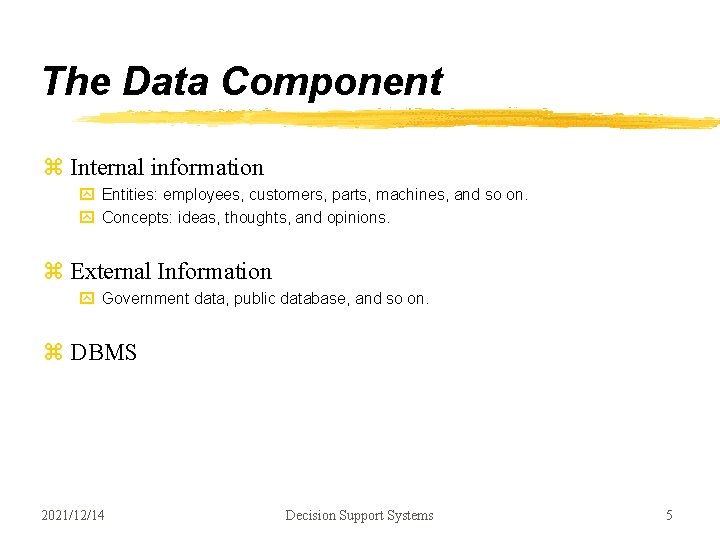 The Data Component

Internal information

Entities: employees, customers, parts, machines, and so on.

Concepts: ideas, thoughts, and opinions.

External Information

Government data, public database, and so on.

DBMS

2021/12/14

Decision Support Systems

5